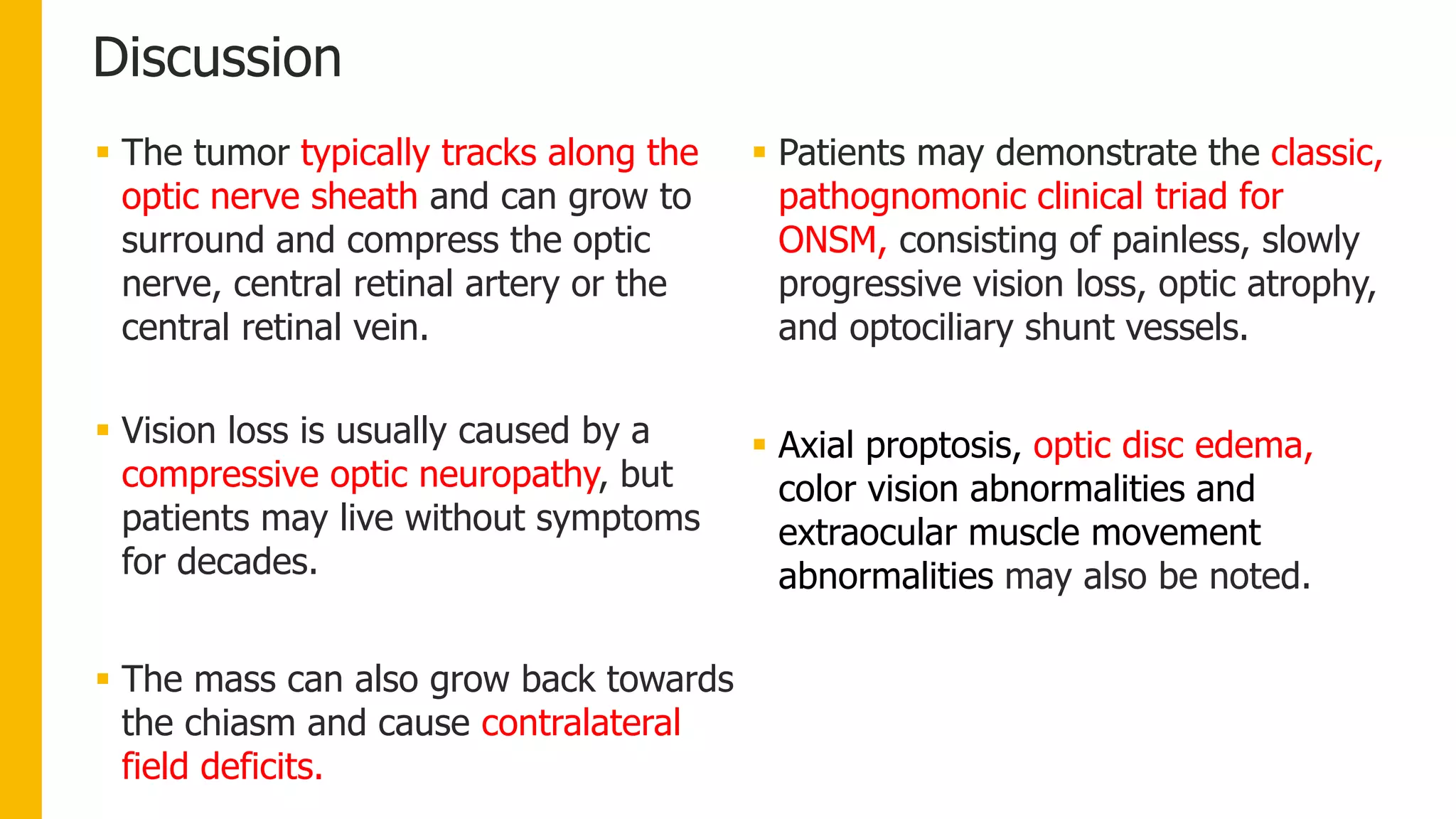 Discussion

▪ The tumor typically tracks along the optic nerve sheath and can grow to surround and compress the optic nerve, central retinal artery or the central retinal vein.

▪ Vision loss is usually caused by a compressive optic neuropathy, but patients may live without symptoms for decades.

▪ The mass can also grow back towards the chiasm and cause contralateral field deficits.

▪ Patients may demonstrate the classic, pathognomonic clinical triad for ONSM, consisting of painless, slowly progressive vision loss, optic atrophy, and optociliary shunt vessels.

▪ Axial proptosis, optic disc edema, color vision abnormalities and extraocular muscle movement abnormalities may also be noted.